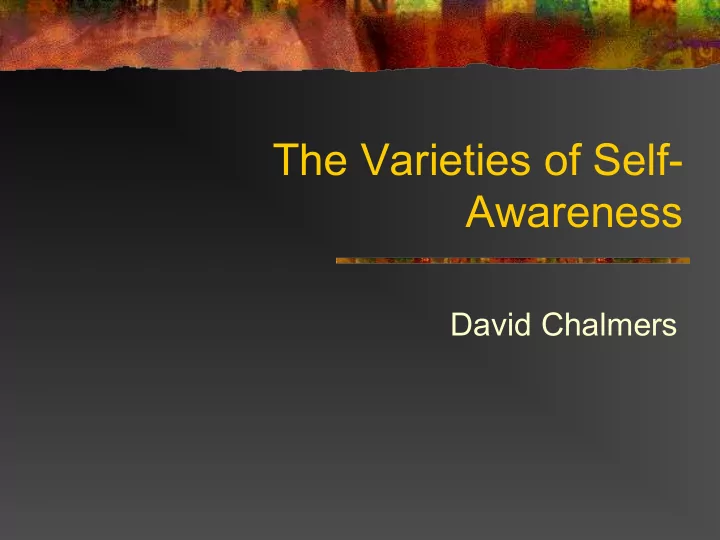 The Varieties of Self-Awareness

David Chalmers